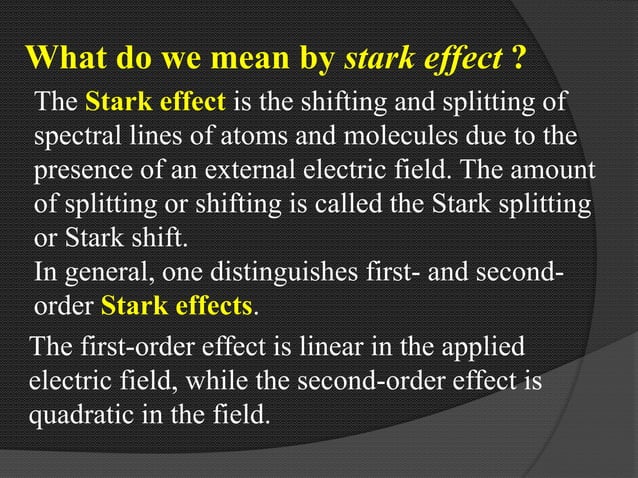 What do we mean by stark effect ?

The Stark effect is the shifting and splitting of spectral lines of atoms and molecules due to the presence of an external electric field. The amount of splitting or shifting is called the Stark splitting or Stark shift.

In general, one distinguishes first- and second-order Stark effects.

The first-order effect is linear in the applied electric field, while the second-order effect is quadratic in the field.